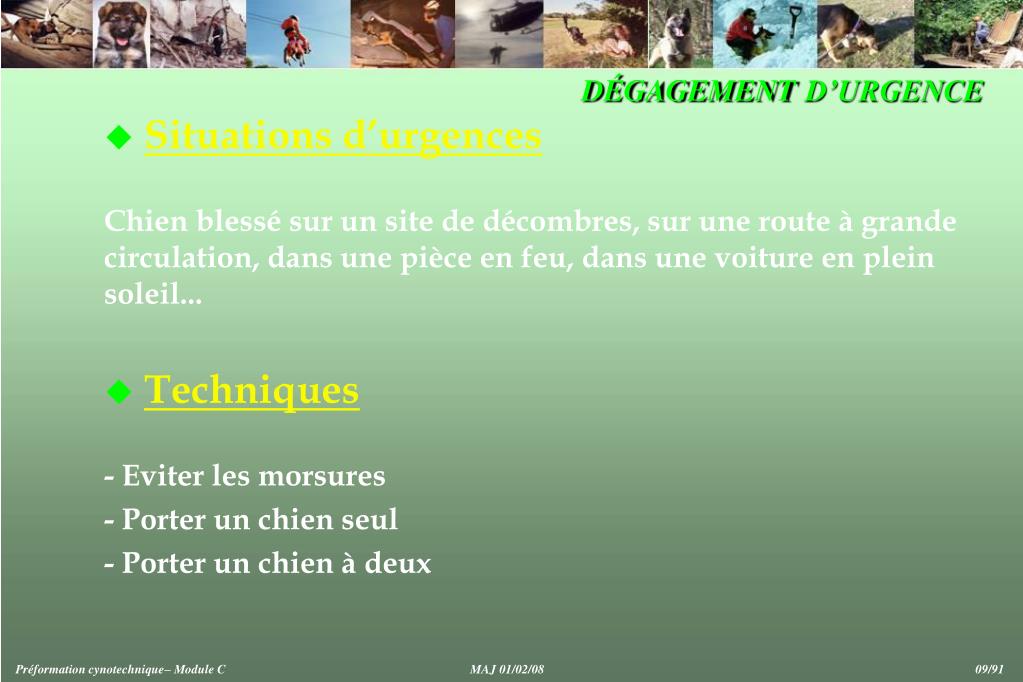 DÉGAGEMENT D'URGENCE

Situations d'urgences

Chien blessé sur un site de décombres, sur une route à grande circulation, dans une pièce en feu, dans une voiture en plein soleil...

Techniques

- Eviter les morsures
- Porter un chien seul
- Porter un chien à deux

Préformation cynotechnique– Module C

MAJ 01/02/08

09/91